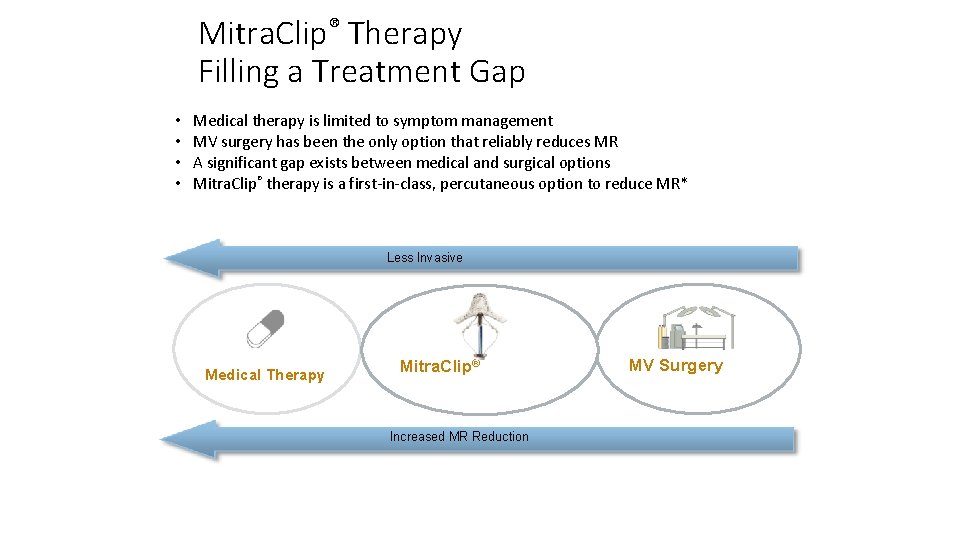 MitraClip® Therapy
Filling a Treatment Gap

• Medical therapy is limited to symptom management
• MV surgery has been the only option that reliably reduces MR
• A significant gap exists between medical and surgical options
• MitraClip® therapy is a first-in-class, percutaneous option to reduce MR*

Less Invasive

Medical Therapy

MitraClip®

MV Surgery

Increased MR Reduction